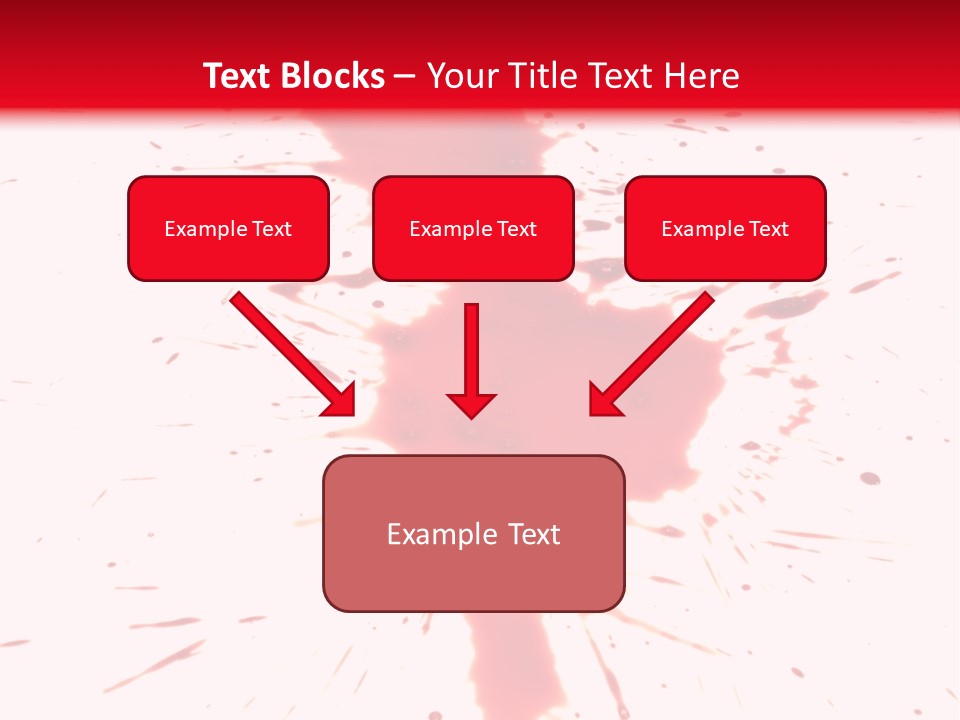 Text Blocks – Your Title Text Here

Example Text

Example Text

Example Text

Example Text